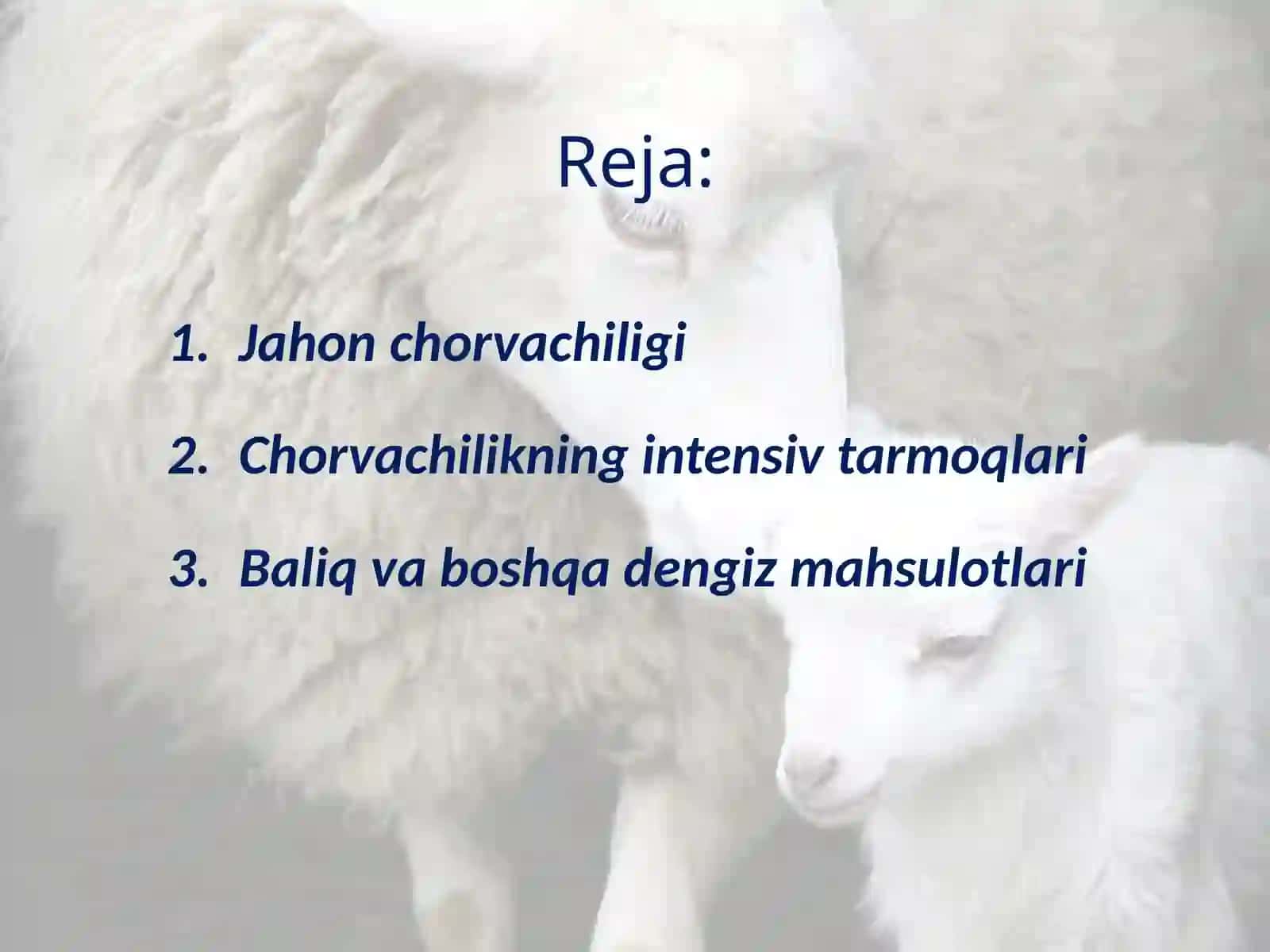 Reja:

1. Jahon chorvachiligi
2. Chorvachilikning intensiv tarmoqlari
3. Baliq va boshqa dengiz mahsulotlari